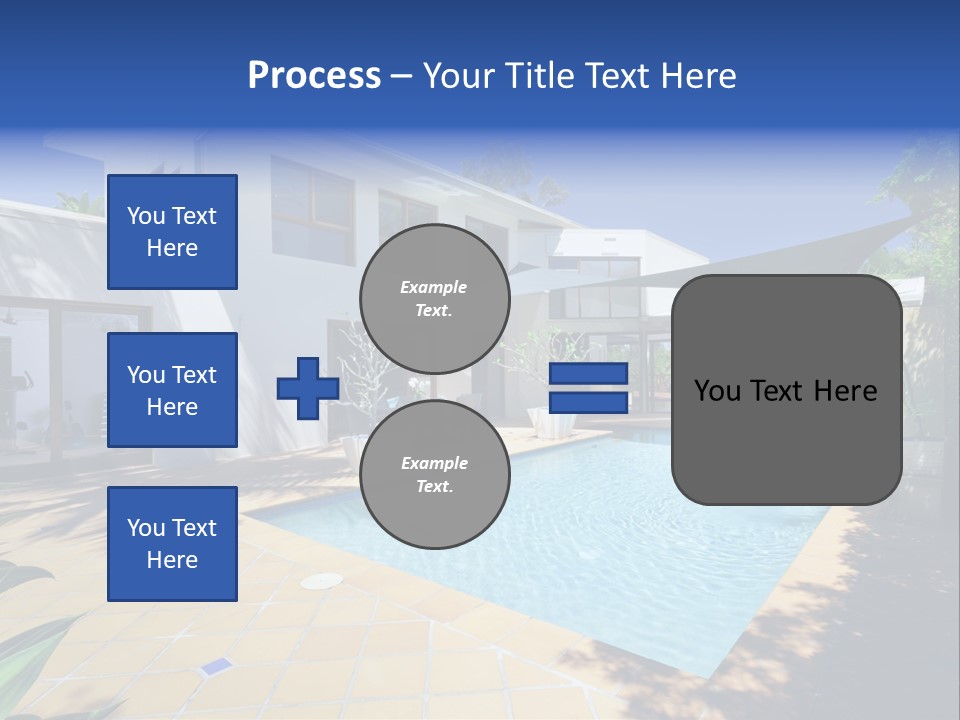 Process – Your Title Text Here

You Text Here

You Text Here

You Text Here

Example Text.

Example Text.

You Text Here